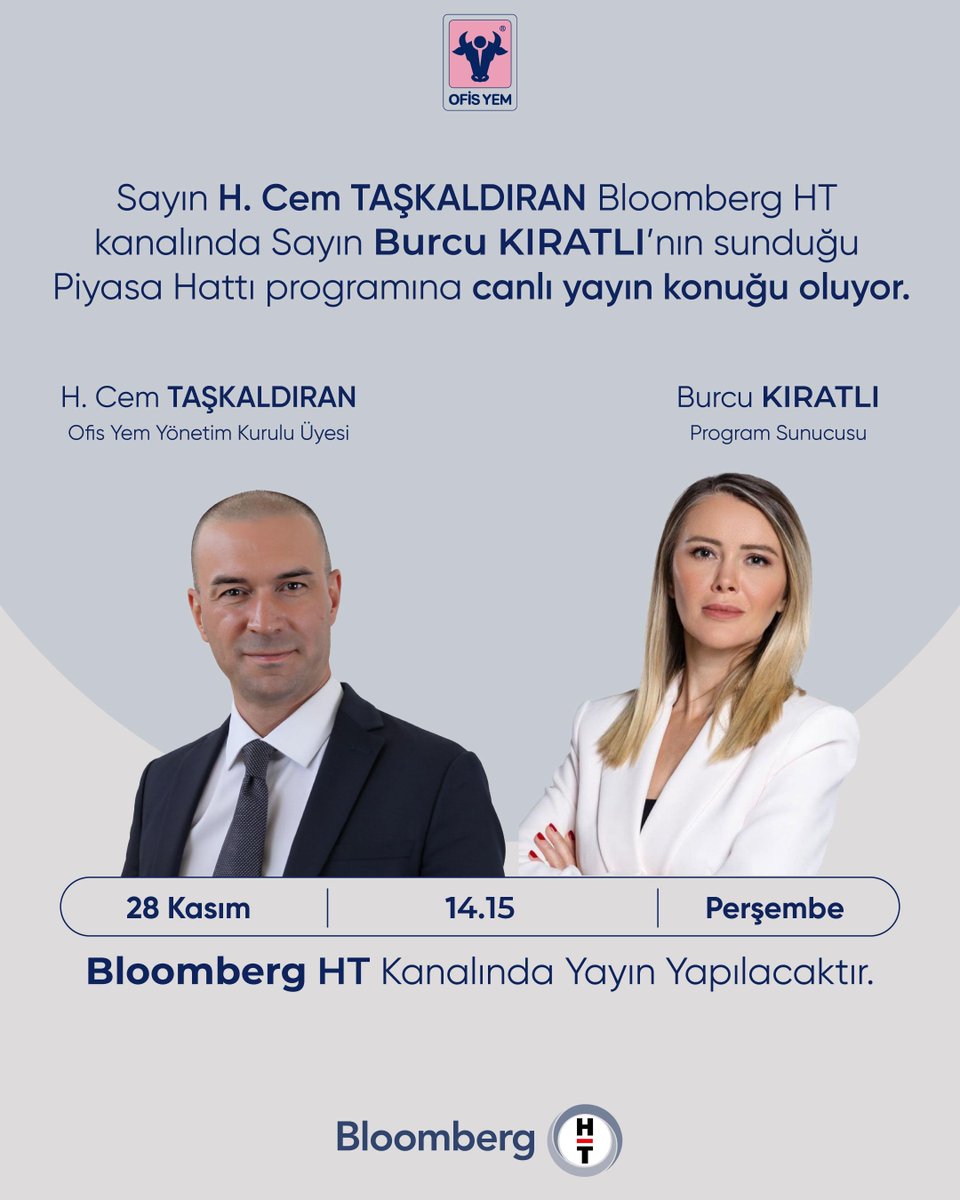 OFİS YEM

Sayın H. Cem TAŞKALDIRAN Bloomberg HT kanalında Sayın Burcu KIRATLI'nın sunduğu Piyasa Hattı programına canlı yayın konuğu oluyor.

H. Cem TAŞKALDIRAN
Ofis Yem Yönetim Kurulu Üyesi

Burcu KIRATLI
Program Sunucusu

28 Kasım | 14.15 | Perşembe

Bloomberg HT Kanalında Yayın Yapılacaktır.

Bloomberg HT